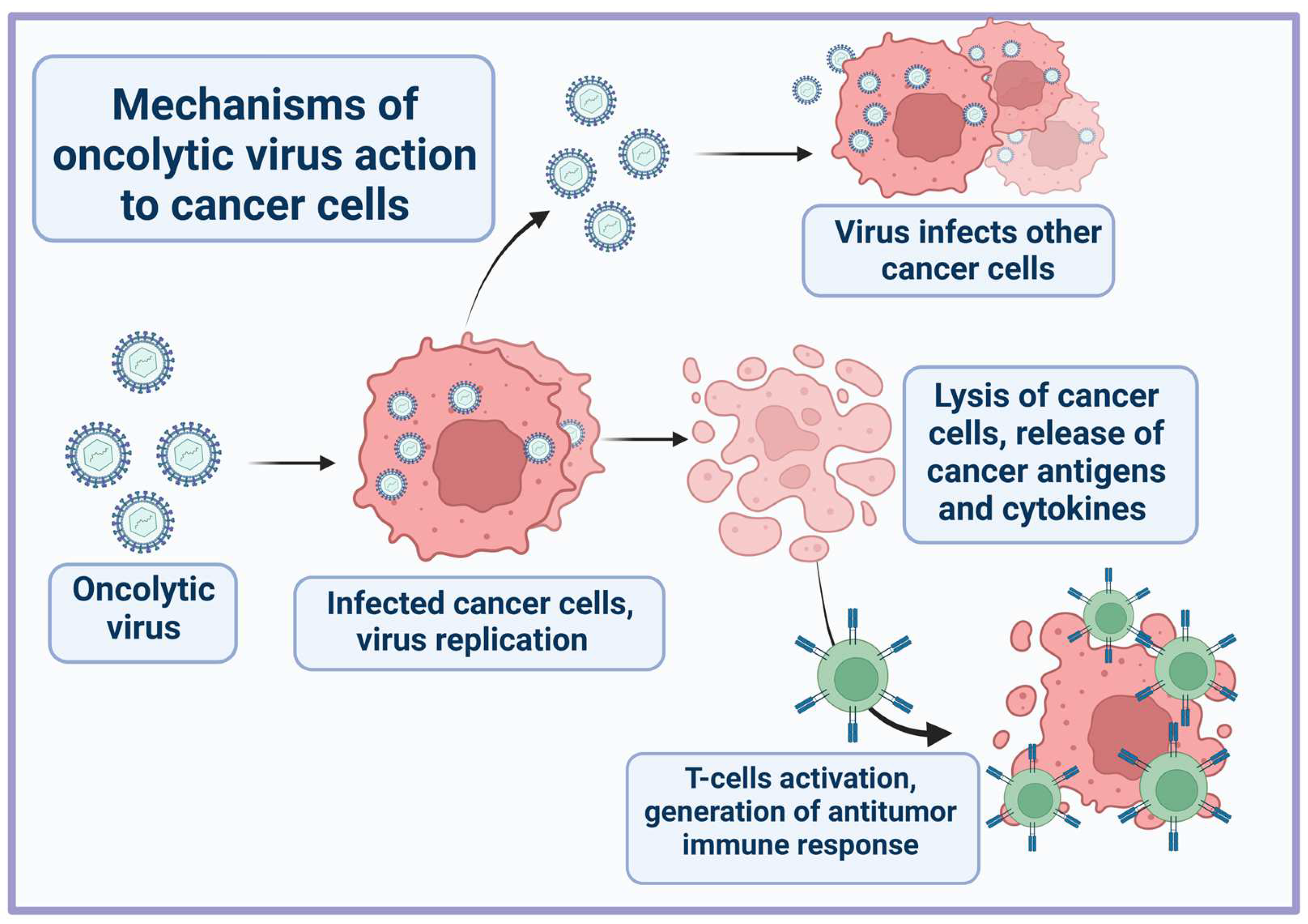 Mechanisms of oncolytic virus action to cancer cells

Virus infects other cancer cells

Oncolytic virus

Infected cancer cells, virus replication

Lysis of cancer cells, release of cancer antigens and cytokines

T-cells activation, generation of antitumor immune response